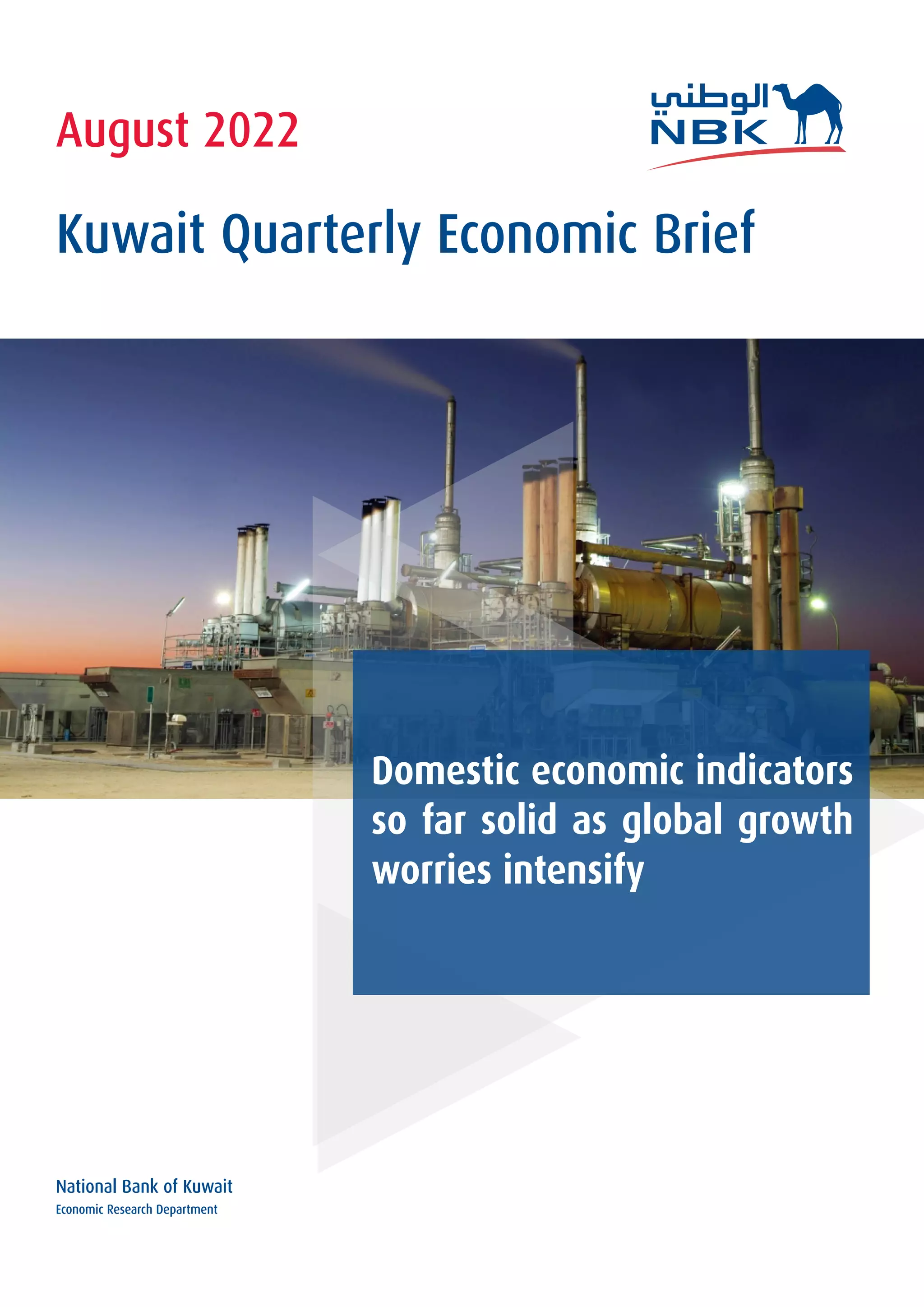 August 2022

الوطني
NBK

Kuwait Quarterly Economic Brief

Domestic economic indicators so far solid as global growth worries intensify

National Bank of Kuwait
Economic Research Department